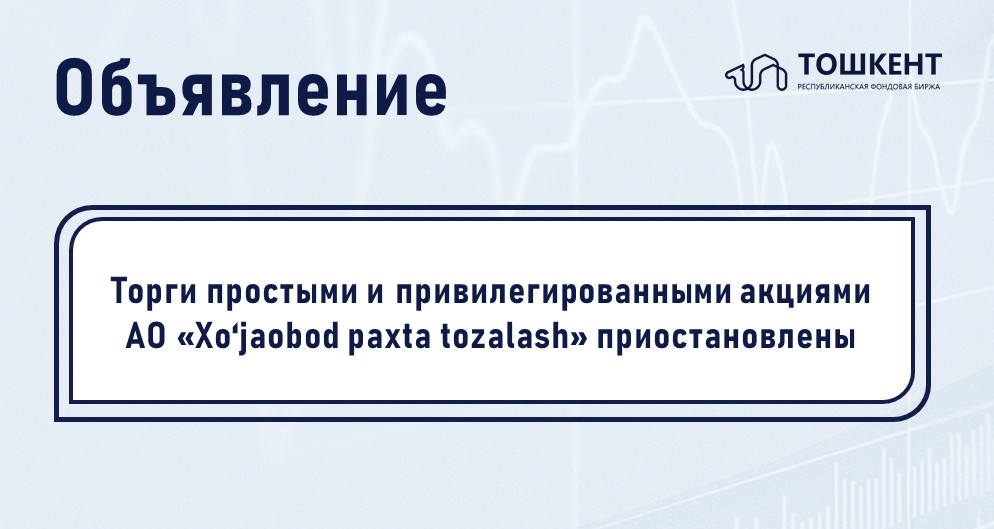 Объявление

ТОШКЕНТ
РЕСПУБЛИКАНСКАЯ ФОНДОВАЯ БИРЖА

Торги простыми и привилегированными акциями АО «Xo‘jaobod paxta tozalash» приостановлены